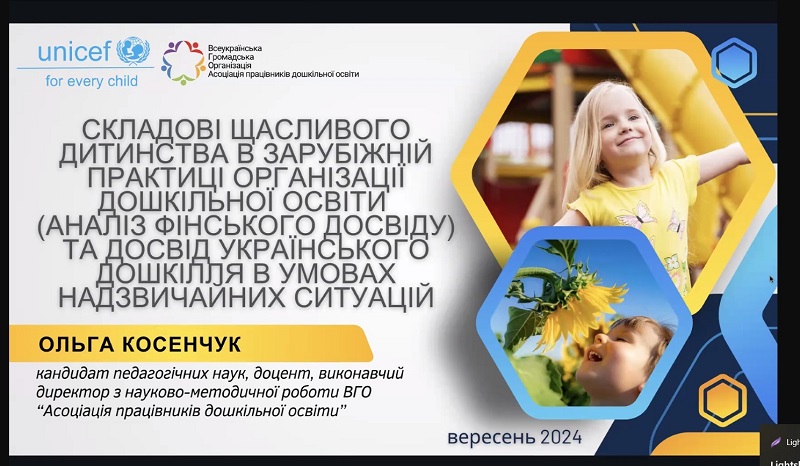 unicef
for every child

Всеукраїнська
Громадська
Організація
Асоціація працівників дошкільної освіти

СКЛАДОВІ ЩАСЛИВОГО ДИТИНСТВА В ЗАРУБІЖНІЙ ПРАКТИЦІ ОРГАНІЗАЦІЇ ДОШКІЛЬНОЇ ОСВІТИ (АНАЛІЗ ФІНСЬКОГО ДОСВІДУ) ТА ДОСВІД УКРАЇНСЬКОГО ДОШКІЛЛЯ В УМОВАХ НАДЗВИЧАЙНИХ СИТУАЦІЙ

ОЛЬГА КОСЕНЧУК

кандидат педагогічних наук, доцент, виконавчий директор з науково-методичної роботи ВГО "Асоціація працівників дошкільної освіти"

вересень 2024

Light
Lights